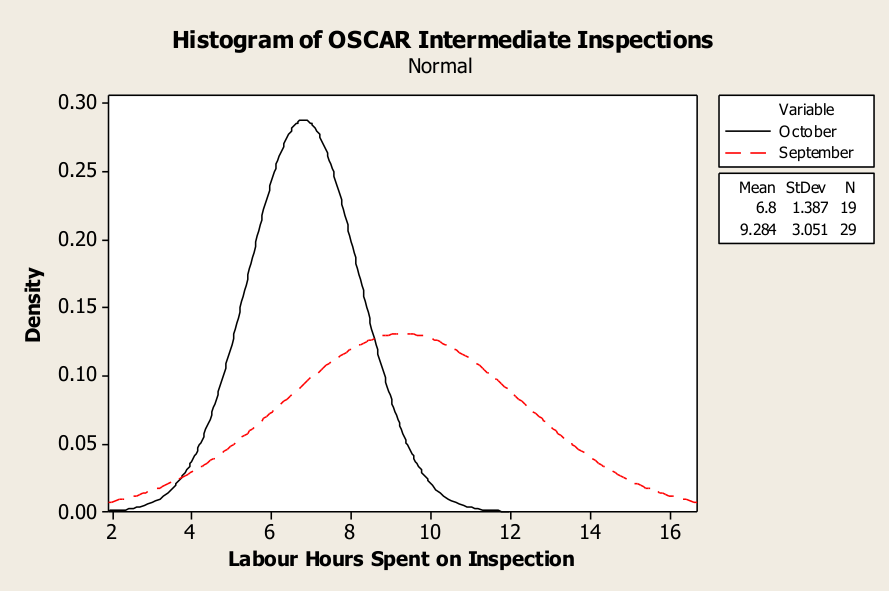 Histogram of OSCAR Intermediate Inspections
Normal

Density

0.30
0.25
0.20
0.15
0.10
0.05
0.00

2
4
6
8
10
12
14
16

Labour Hours Spent on Inspection

Variable
October
September

| Mean | StDev | N |
|---|---|---|
| 6.8 | 1.387 | 19 |
| 9.284 | 3.051 | 29 |